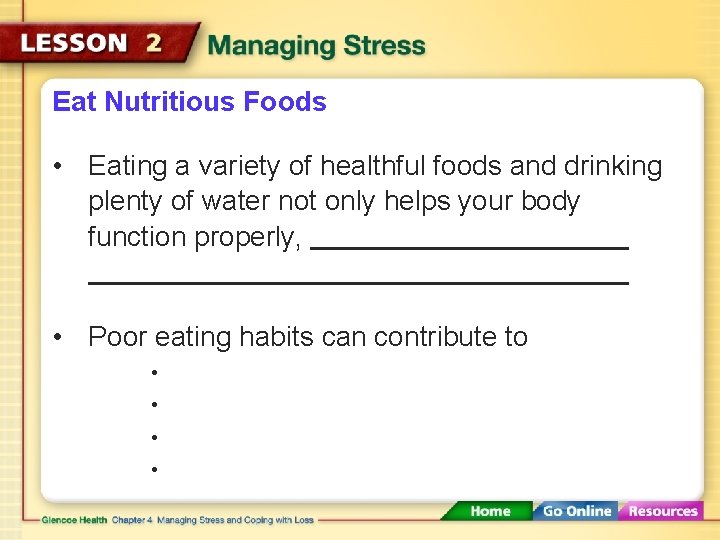 LESSON 2 Managing Stress

Eat Nutritious Foods

• Eating a variety of healthful foods and drinking plenty of water not only helps your body function properly, ______________________ ______________________________________

• Poor eating habits can contribute to
•
•
•
•

Glencoe Health Chapter 4 Managing Stress and Coping with Loss

Home Go Online Resources